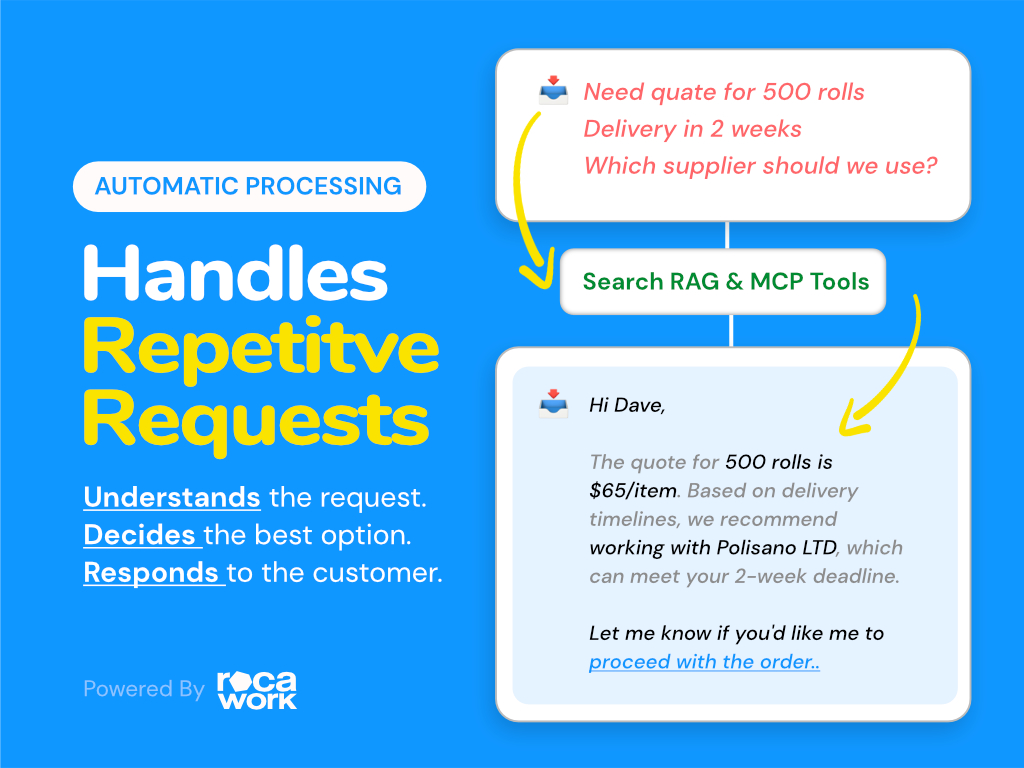 AUTOMATIC PROCESSING

Handles Repetitve Requests

Understands the request.
Decides the best option.
Responds to the customer.

Powered By roca work

Need quate for 500 rolls
Delivery in 2 weeks
Which supplier should we use?

Search RAG & MCP Tools

Hi Dave,

The quote for 500 rolls is $65/item. Based on delivery timelines, we recommend working with Polisano LTD, which can meet your 2-week deadline.

Let me know if you'd like me to proceed with the order..